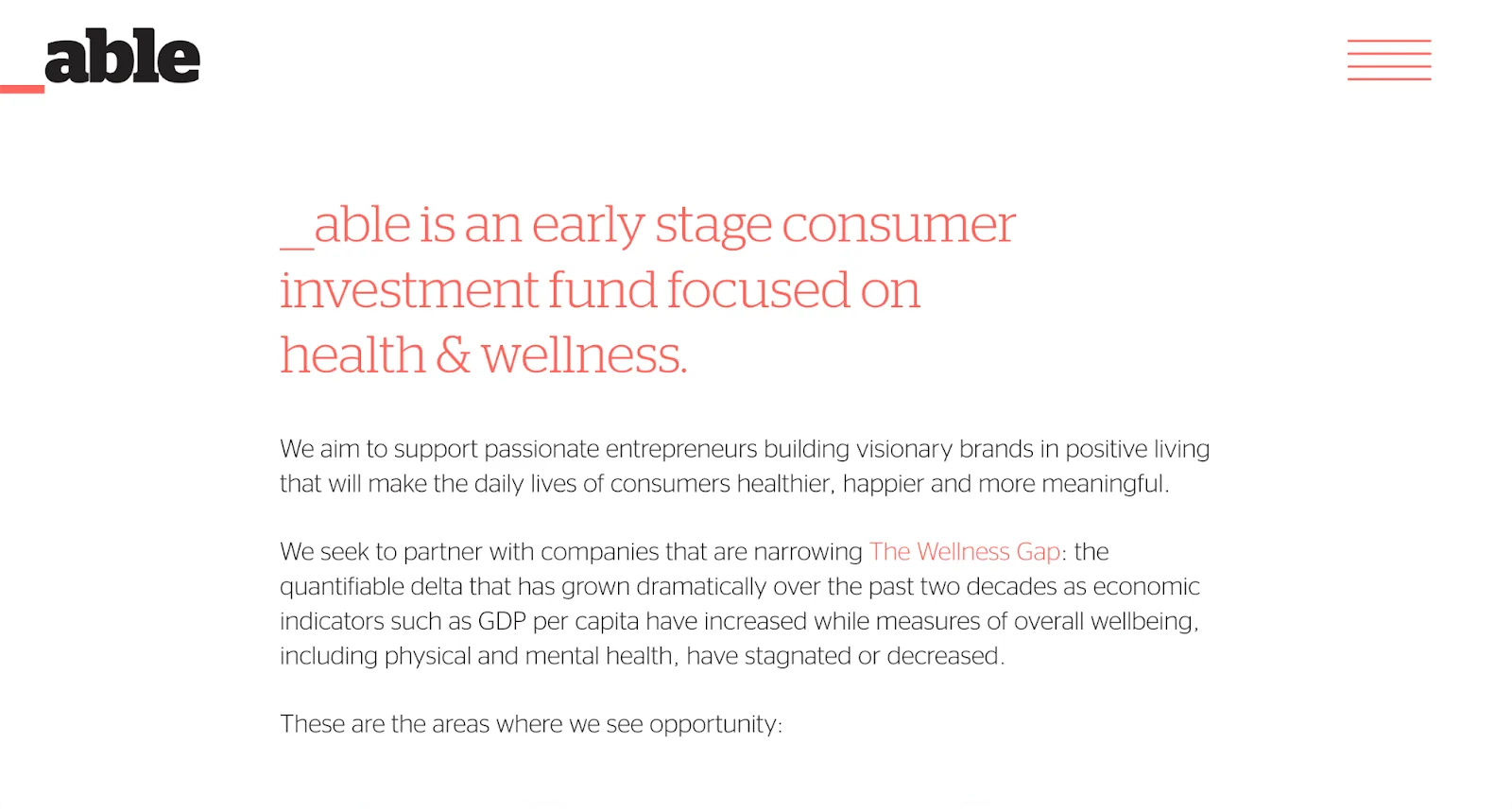 _able

_able is an early stage consumer investment fund focused on health & wellness.

We aim to support passionate entrepreneurs building visionary brands in positive living that will make the daily lives of consumers healthier, happier and more meaningful.

We seek to partner with companies that are narrowing The Wellness Gap: the quantifiable delta that has grown dramatically over the past two decades as economic indicators such as GDP per capita have increased while measures of overall wellbeing, including physical and mental health, have stagnated or decreased.

These are the areas where we see opportunity: